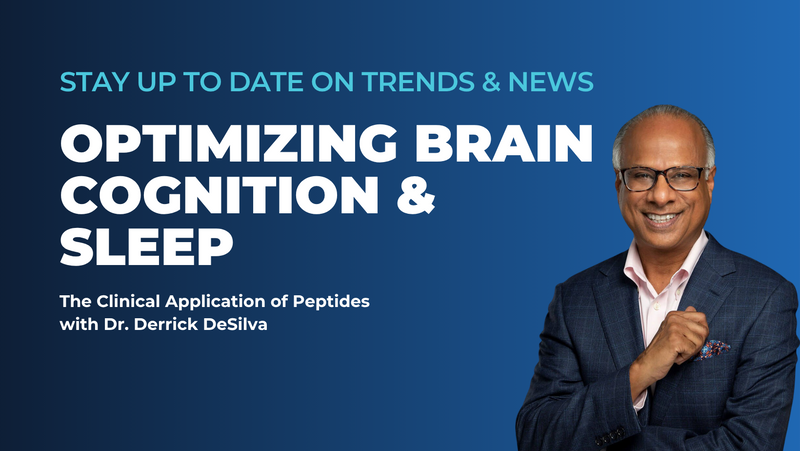 STAY UP TO DATE ON TRENDS & NEWS

OPTIMIZING BRAIN COGNITION & SLEEP

The Clinical Application of Peptides with Dr. Derrick DeSilva